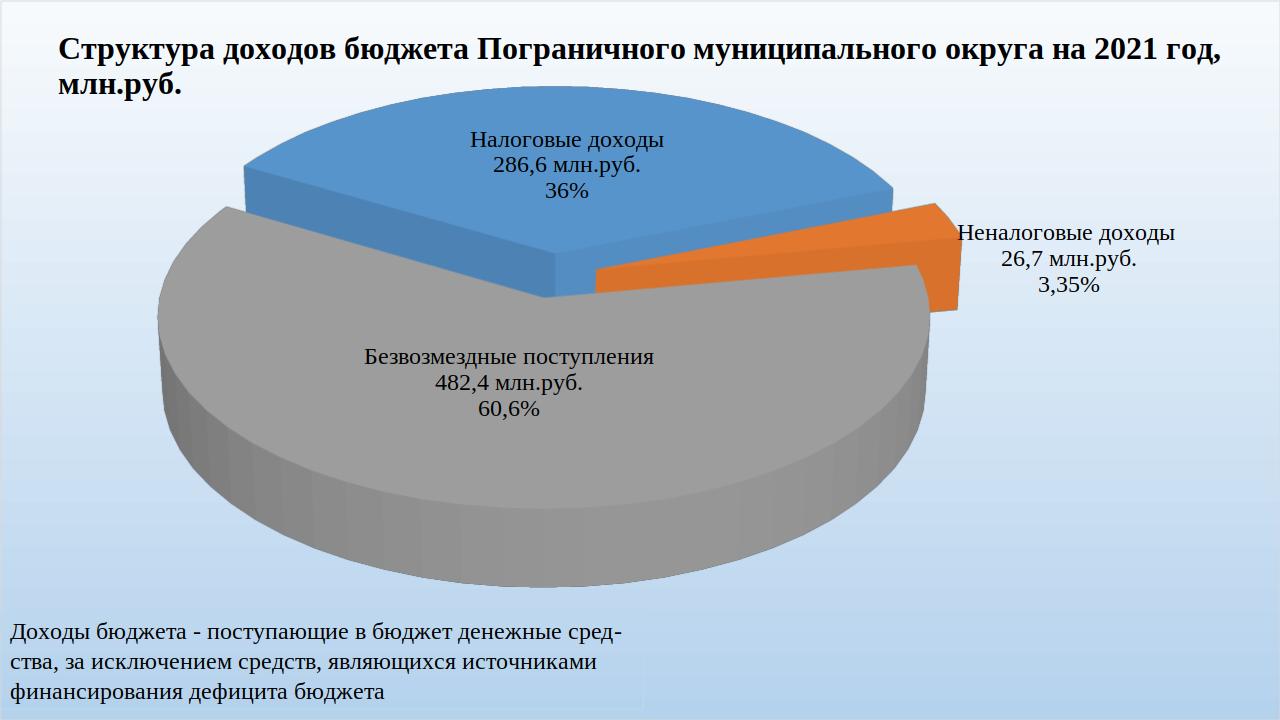 Структура доходов бюджета Пограничного муниципального округа на 2021 год, млн.руб.

Налоговые доходы
286,6 млн.руб.
36%

Неналоговые доходы
26,7 млн.руб.
3,35%

Безвозмездные поступления
482,4 млн.руб.
60,6%

Доходы бюджета - поступающие в бюджет денежные средства, за исключением средств, являющихся источниками финансирования дефицита бюджета